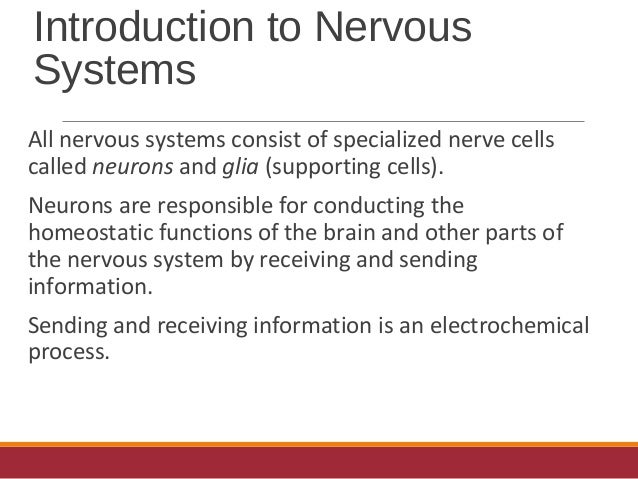 Introduction to Nervous Systems

All nervous systems consist of specialized nerve cells called neurons and glia (supporting cells).

Neurons are responsible for conducting the homeostatic functions of the brain and other parts of the nervous system by receiving and sending information.

Sending and receiving information is an electrochemical process.